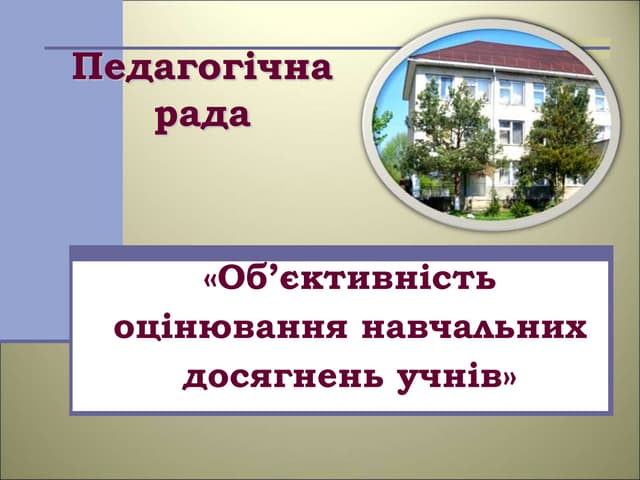 Педагогічна рада

«Об’єктивність оцінювання навчальних досягнень учнів»